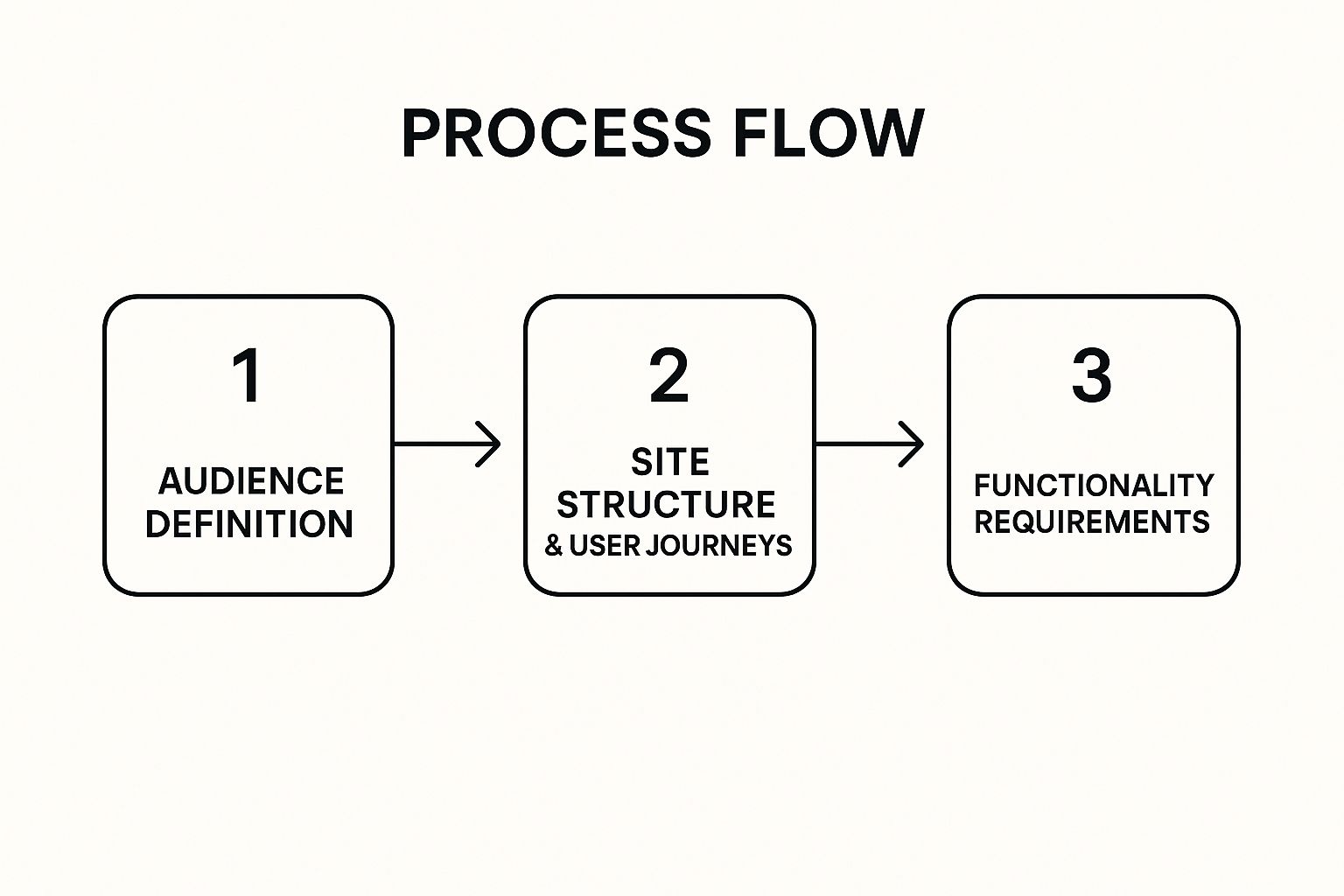 PROCESS FLOW

1

AUDIENCE DEFINITION

2

SITE STRUCTURE & USER JOURNEYS

3

FUNCTIONALITY REQUIREMENTS